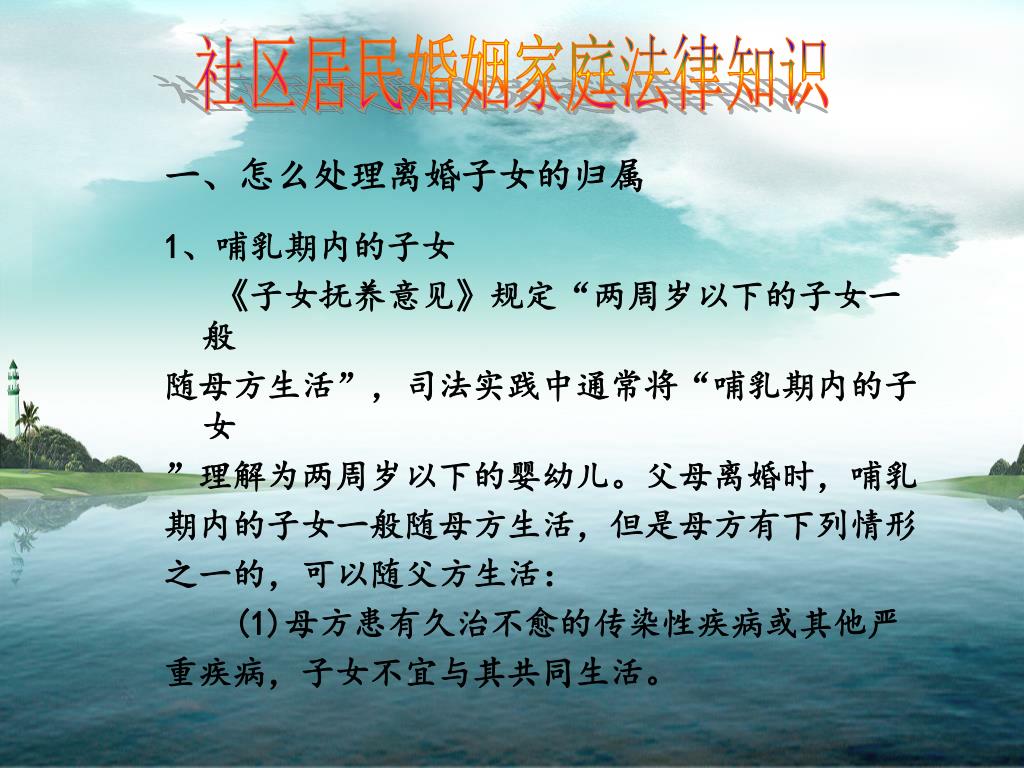 社区居民婚姻家庭法律知识

一、怎么处理离婚子女的归属

1、哺乳期内的子女

《子女抚养意见》规定“两周岁以下的子女一般随母方生活”，司法实践中通常将“哺乳期内的子女”理解为两周岁以下的婴幼儿。父母离婚时，哺乳期内的子女一般随母方生活，但是母方有下列情形之一的，可以随父方生活：

(1)母方患有久治不愈的传染性疾病或其他严重疾病，子女不宜与其共同生活。